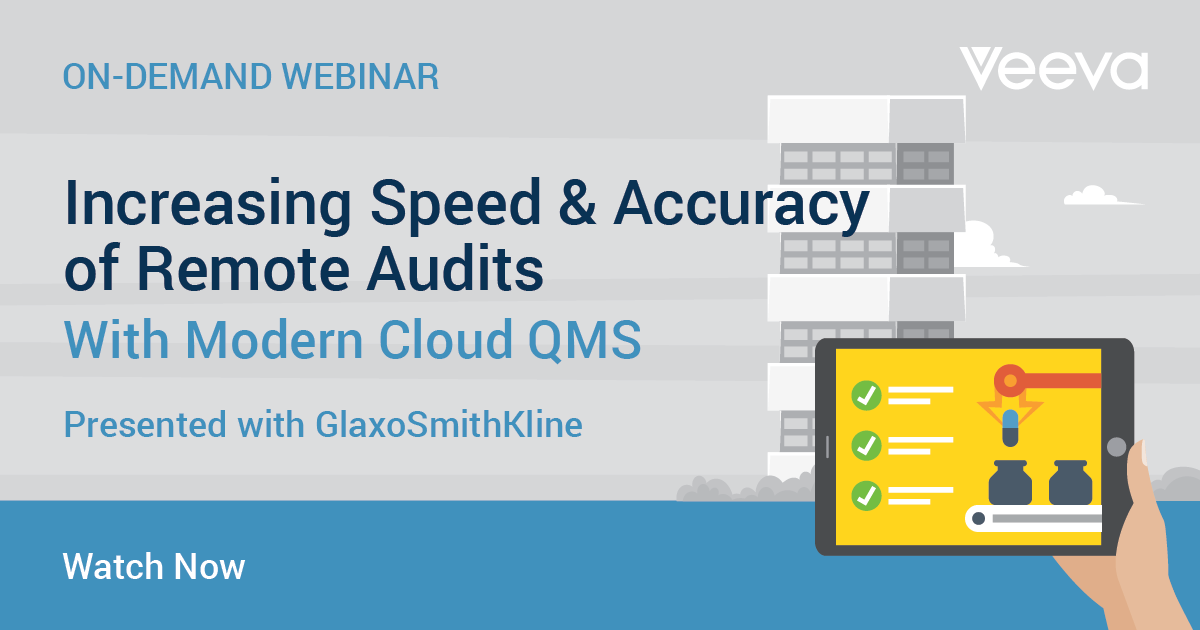 ON-DEMAND WEBINAR

Veeva

Increasing Speed & Accuracy of Remote Audits

With Modern Cloud QMS

Presented with GlaxoSmithKline

Watch Now